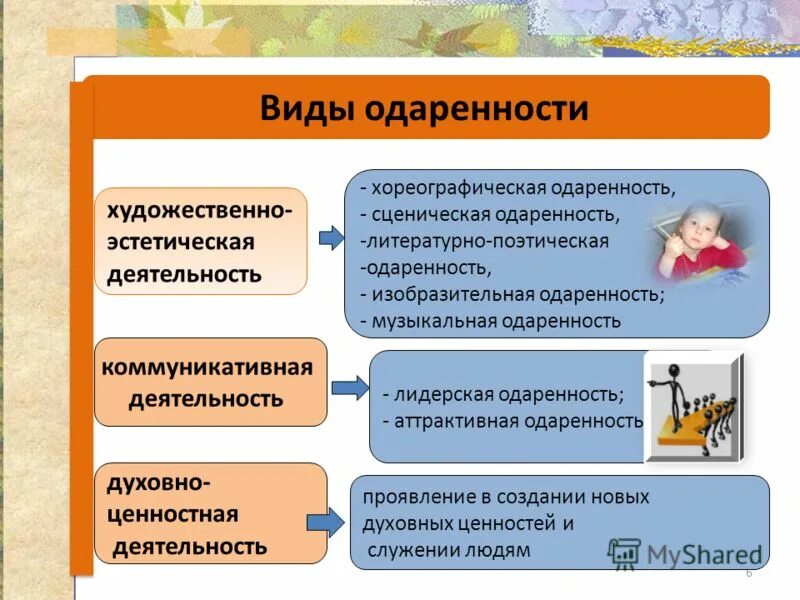 Виды одаренности

художественно-эстетическая деятельность

- хореографическая одаренность,
- сценическая одаренность,
-литературно-поэтическая
-одаренность,
- изобразительная одаренность;
- музыкальная одаренность

коммуникативная деятельность

- лидерская одаренность;
- аттрактивная одаренность

духовно-ценностная деятельность

проявление в создании новых духовных ценностей и служении людям

MyShared

6